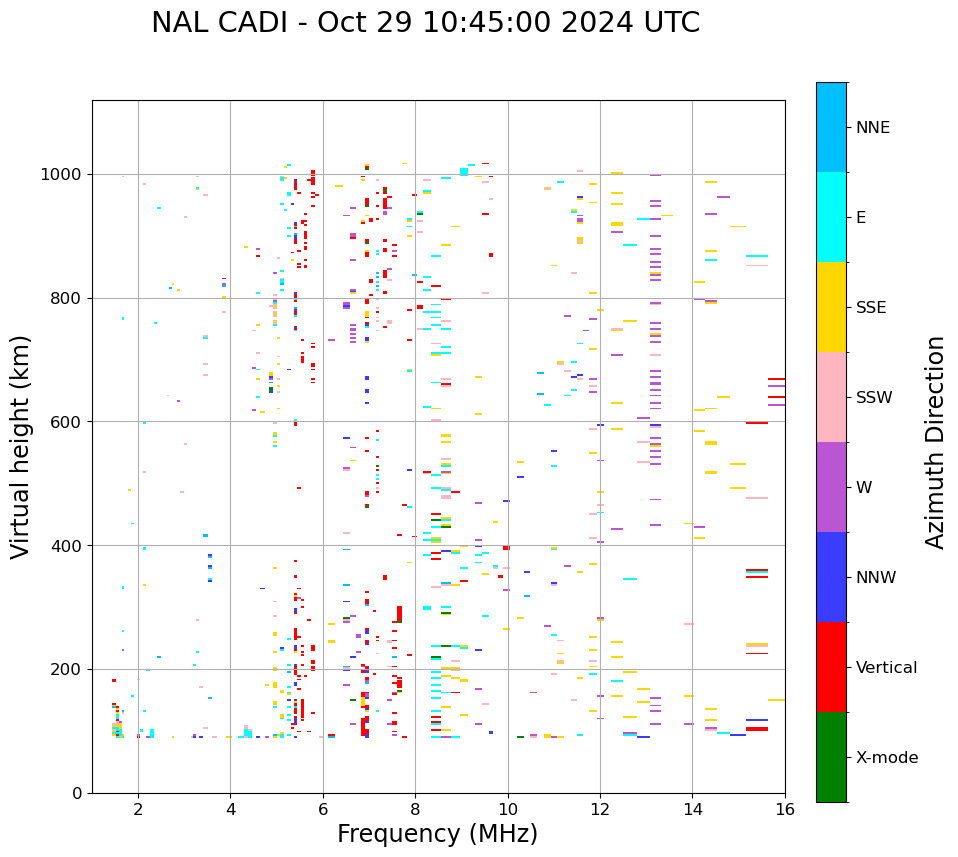 NAL CADI - Oct 29 10:45:00 2024 UTC

Virtual height (km)

1000
800
600
400
200
0

2
4
6
8
10
12
14
16

Frequency (MHz)

NNE
E
SSE
SSW
W
NNW
Vertical
X-mode

Azimuth Direction